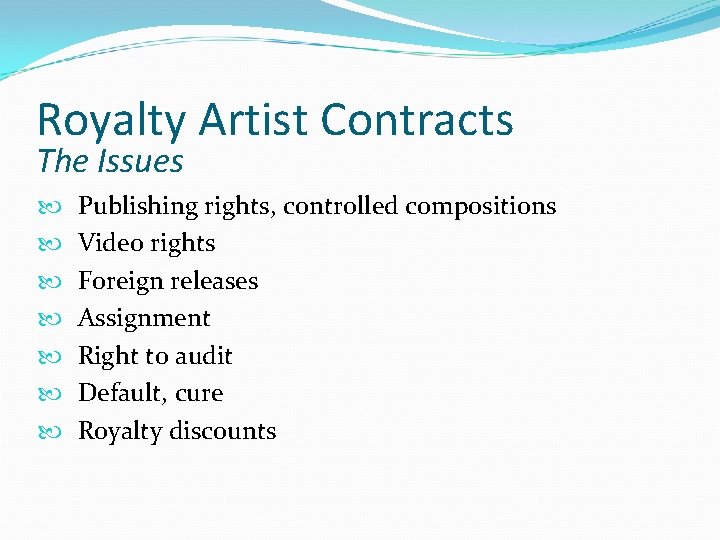 Royalty Artist Contracts
The Issues

Publishing rights, controlled compositions
Video rights
Foreign releases
Assignment
Right to audit
Default, cure
Royalty discounts